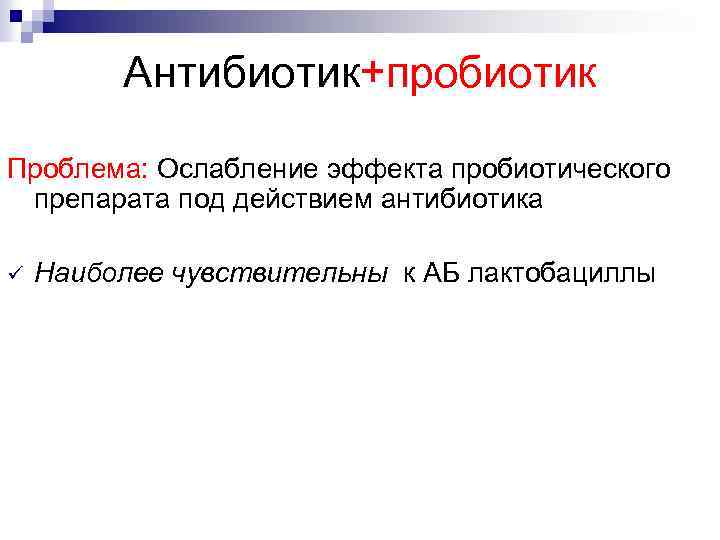 Антибиотик+пробиотик

Проблема: Ослабление эффекта пробиотического препарата под действием антибиотика

✓ Наиболее чувствительны к АБ лактобациллы